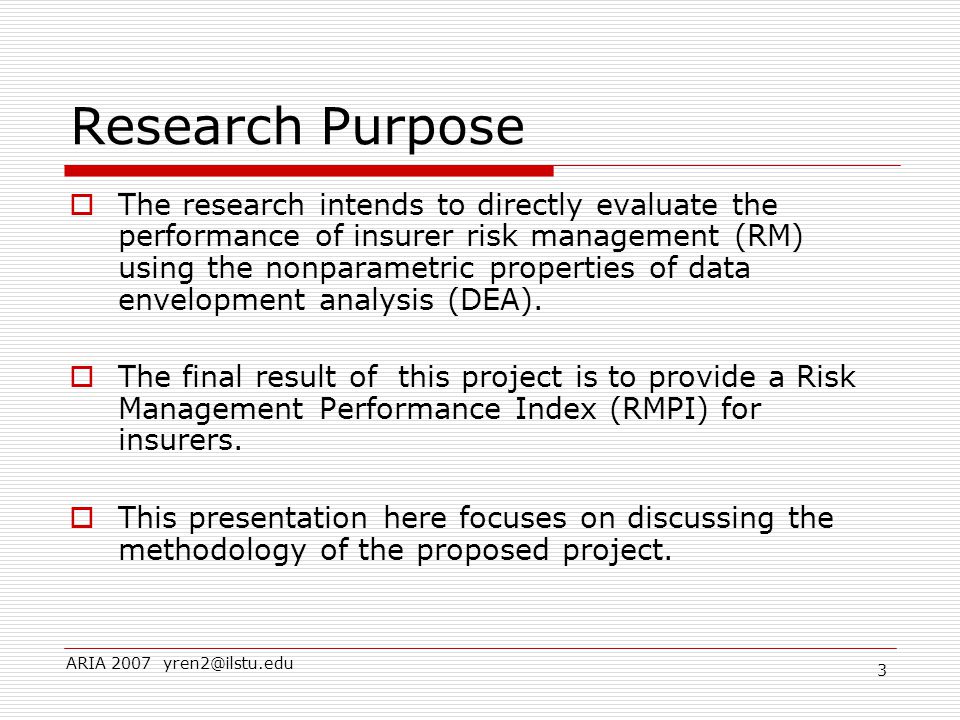 Research Purpose

The research intends to directly evaluate the performance of insurer risk management (RM) using the nonparametric properties of data envelopment analysis (DEA).

The final result of this project is to provide a Risk Management Performance Index (RMPI) for insurers.

This presentation here focuses on discussing the methodology of the proposed project.

ARIA 2007 yren2@ilstu.edu

3